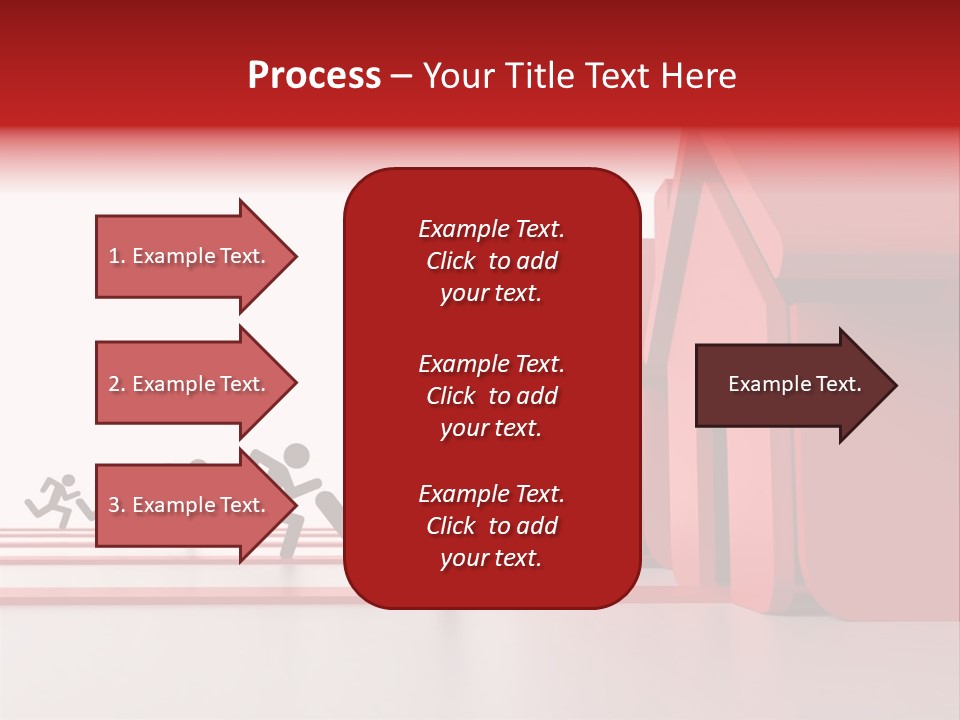 Process – Your Title Text Here

1. Example Text.

2. Example Text.

3. Example Text.

Example Text. Click to add your text.

Example Text. Click to add your text.

Example Text. Click to add your text.

Example Text.